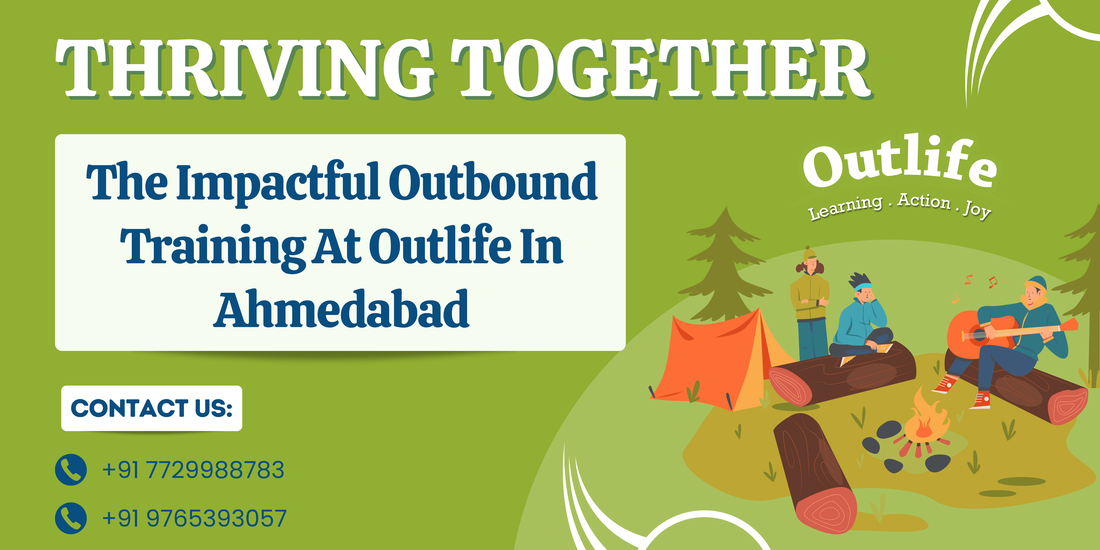 THRIVING TOGETHER

The Impactful Outbound Training At Outlife In Ahmedabad

Outlife
Learning . Action . Joy

CONTACT US:

+91 7729988783

+91 9765393057